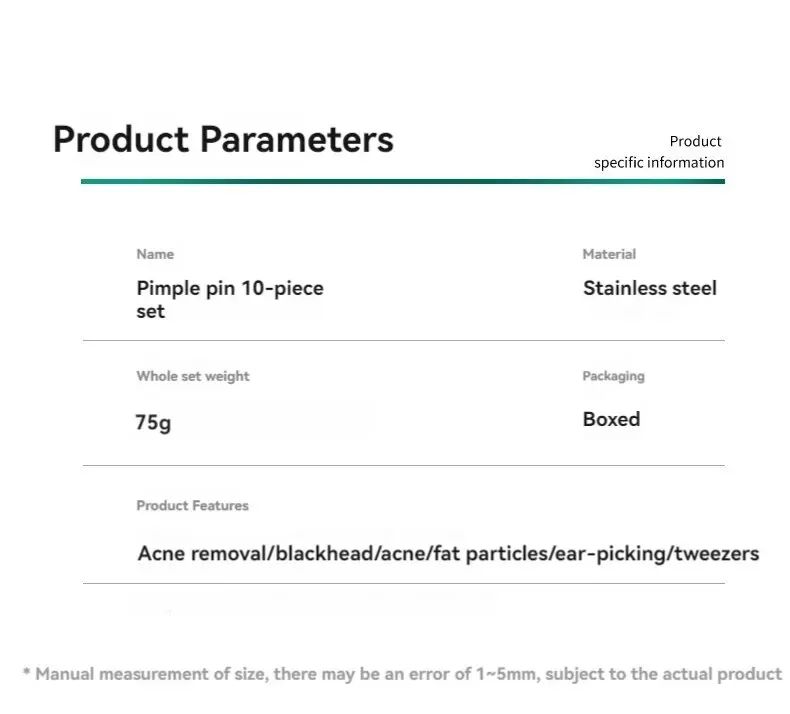 Product Parameters

Product specific information

Name

Pimple pin 10-piece set

Material

Stainless steel

Whole set weight

75g

Packaging

Boxed

Product Features

Acne removal/blackhead/acne/fat particles/ear-picking/tweezers

* Manual measurement of size, there may be an error of 1~5mm, subject to the actual product